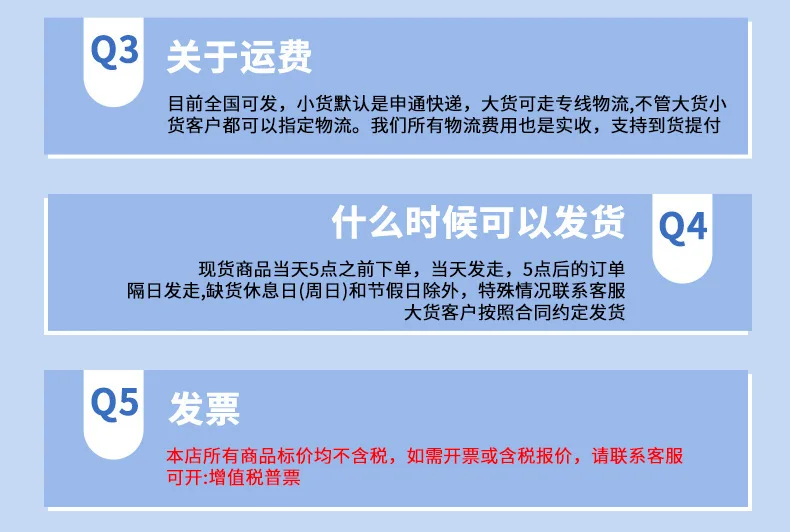 Q3 关于运费

目前全国可发，小货默认是申通快递，大货可走专线物流,不管大货小货客户都可以指定物流。我们所有物流费用也是实收，支持到货提付

什么时候可以发货 Q4

现货商品当天5点之前下单，当天发走，5点后的订单隔日发走,缺货休息日(周日)和节假日除外，特殊情况联系客服
大货客户按照合同约定发货

Q5 发票

本店所有商品标价均不含税，如需开票或含税报价，请联系客服
可开:增值税普票